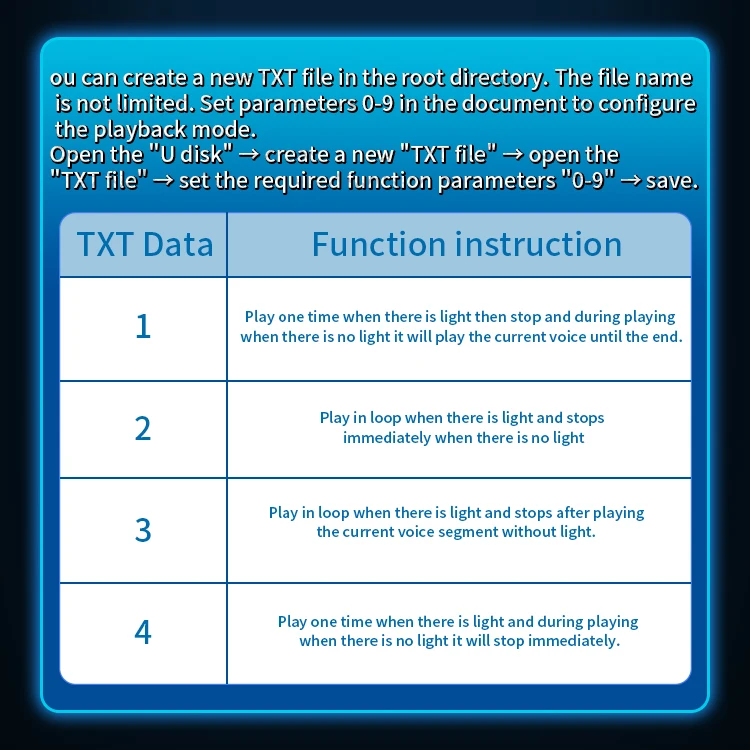 ou can create a new TXT file in the root directory. The file name is not limited. Set parameters 0-9 in the document to configure the playback mode.
Open the "U disk" → create a new "TXT file" → open the "TXT file" → set the required function parameters "0-9" → save.

| TXT Data | Function instruction |
|---|---|
| 1 | Play one time when there is light then stop and during playing when there is no light it will play the current voice until the end. |
| 2 | Play in loop when there is light and stops immediately when there is no light |
| 3 | Play in loop when there is light and stops after playing the current voice segment without light. |
| 4 | Play one time when there is light and during playing when there is no light it will stop immediately. |